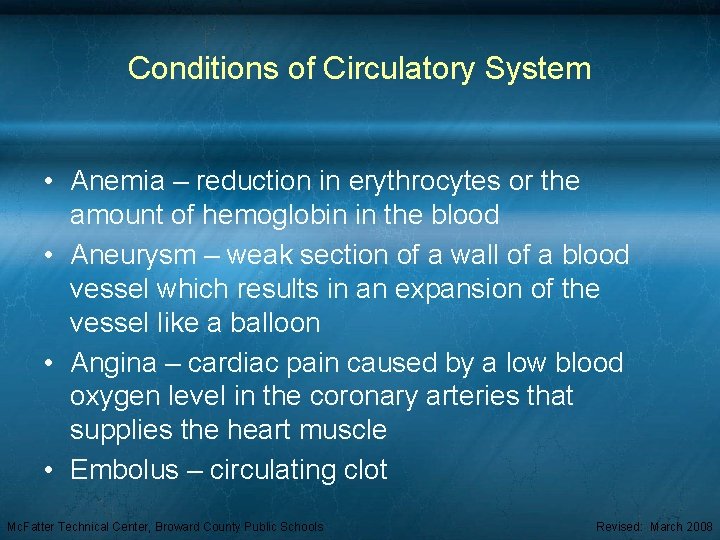 Conditions of Circulatory System

• Anemia – reduction in erythrocytes or the amount of hemoglobin in the blood
• Aneurysm – weak section of a wall of a blood vessel which results in an expansion of the vessel like a balloon
• Angina – cardiac pain caused by a low blood oxygen level in the coronary arteries that supplies the heart muscle
• Embolus – circulating clot

McFatter Technical Center, Broward County Public Schools

Revised: March 2008